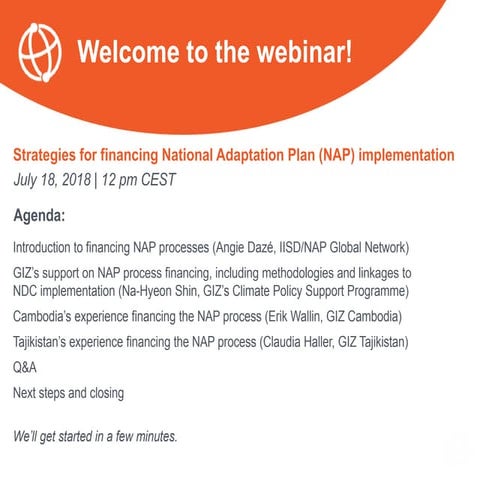 Welcome to the webinar!

Strategies for financing National Adaptation Plan (NAP) implementation
July 18, 2018 | 12 pm CEST

Agenda:

Introduction to financing NAP processes (Angie Dazé, IISD/NAP Global Network)

GIZ's support on NAP process financing, including methodologies and linkages to NDC implementation (Na-Hyeon Shin, GIZ's Climate Policy Support Programme)

Cambodia's experience financing the NAP process (Erik Wallin, GIZ Cambodia)

Tajikistan's experience financing the NAP process (Claudia Haller, GIZ Tajikistan)

Q&A

Next steps and closing

We'll get started in a few minutes.